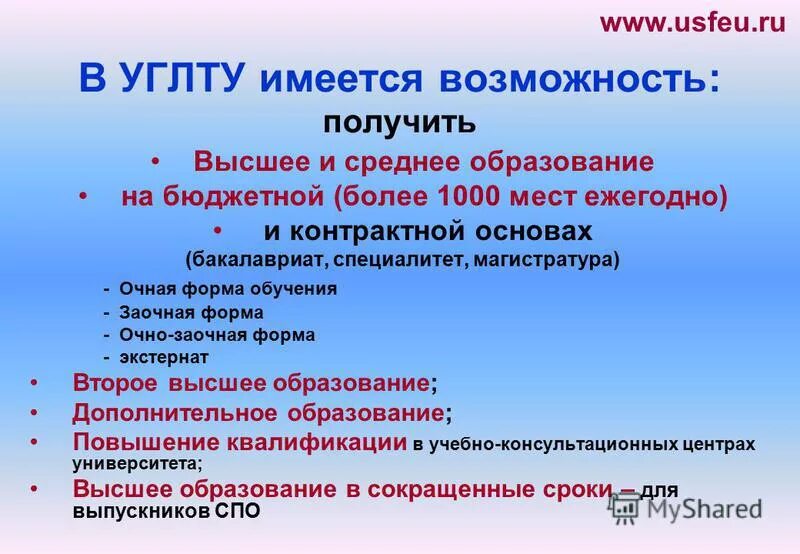 www.usfeu.ru

В УГЛТУ имеется возможность:

получить

• Высшее и среднее образование
• на бюджетной (более 1000 мест ежегодно)
• и контрактной основах
(бакалавриат, специалитет, магистратура)

- Очная форма обучения
- Заочная форма
- Очно-заочная форма
- экстернат

• Второе высшее образование;
• Дополнительное образование;
• Повышение квалификации в учебно-консультационных центрах университета;
• Высшее образование в сокращенные сроки – для выпускников СПО

MyShared